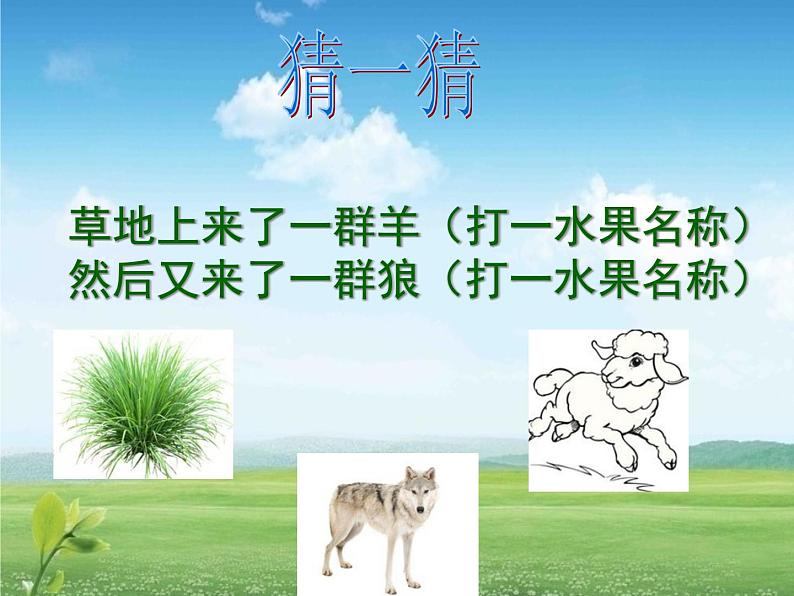 猜一猜

草地上来了一群羊（打一水果名称）
然后又来了一群狼（打一水果名称）